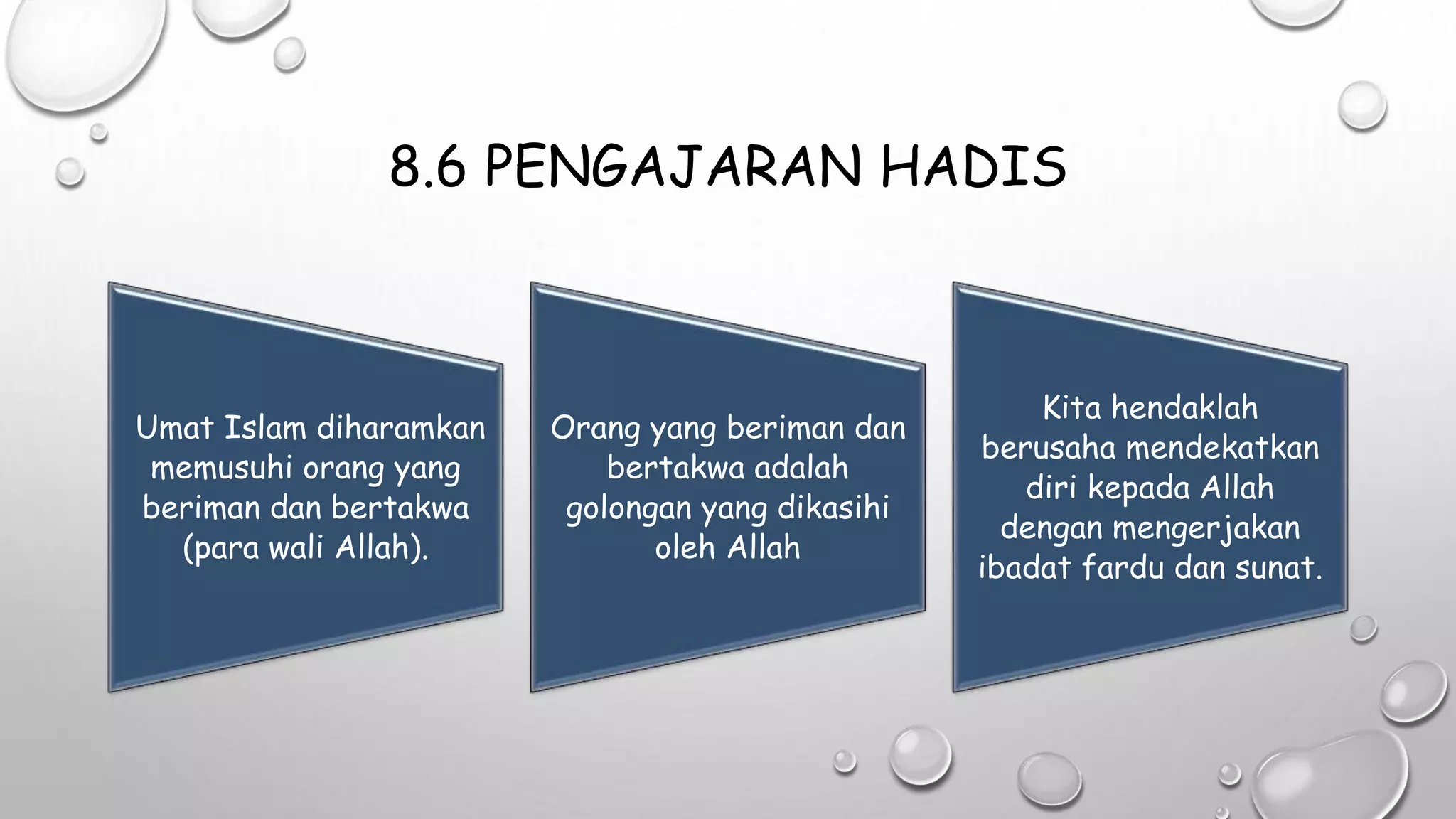 8.6 PENGAJARAN HADIS

Umat Islam diharamkan memusuhi orang yang beriman dan bertakwa (para wali Allah).

Orang yang beriman dan bertakwa adalah golongan yang dikasihi oleh Allah

Kita hendaklah berusaha mendekatkan diri kepada Allah dengan mengerjakan ibadat fardu dan sunat.